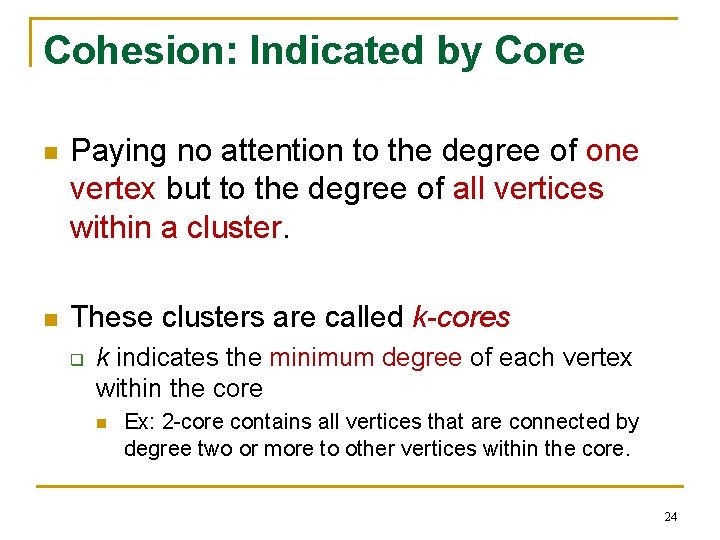 Cohesion: Indicated by Core

Paying no attention to the degree of one vertex but to the degree of all vertices within a cluster.

These clusters are called k-cores

k indicates the minimum degree of each vertex within the core

Ex: 2-core contains all vertices that are connected by degree two or more to other vertices within the core.

24